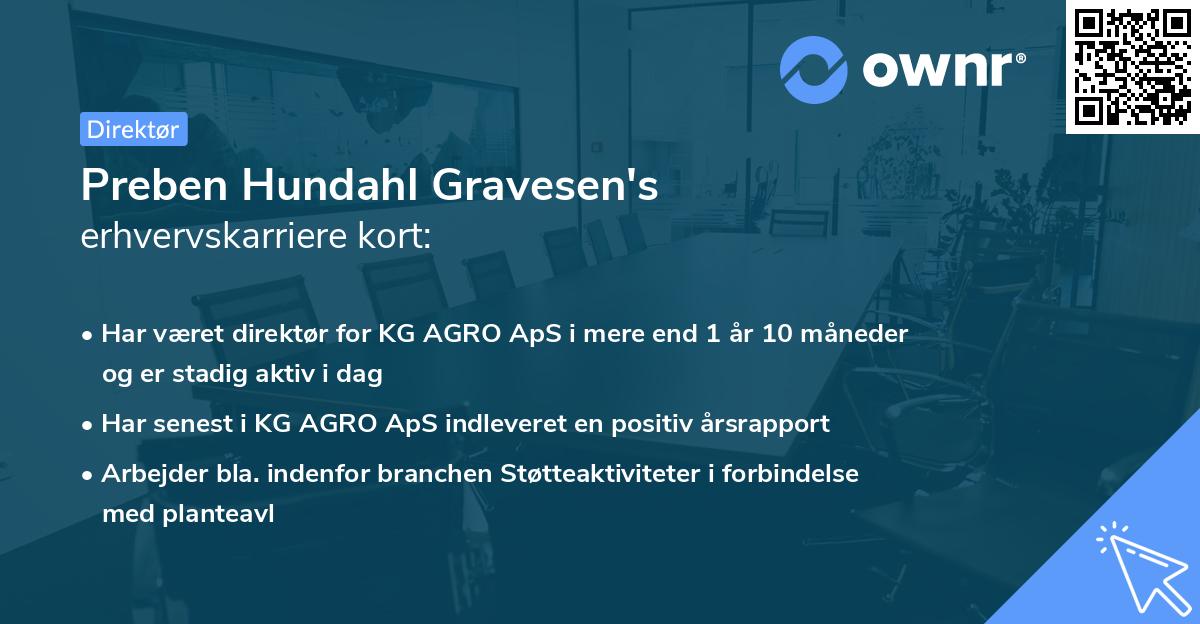 ownr®

Direktør

Preben Hundahl Gravesen's
erhvervskarriere kort:

• Har været direktør for KG AGRO ApS i mere end 1 år 10 måneder og er stadig aktiv i dag
• Har senest i KG AGRO ApS indleveret en positiv årsrapport
• Arbejder bla. indenfor branchen Støtteaktiviteter i forbindelse med planteavl